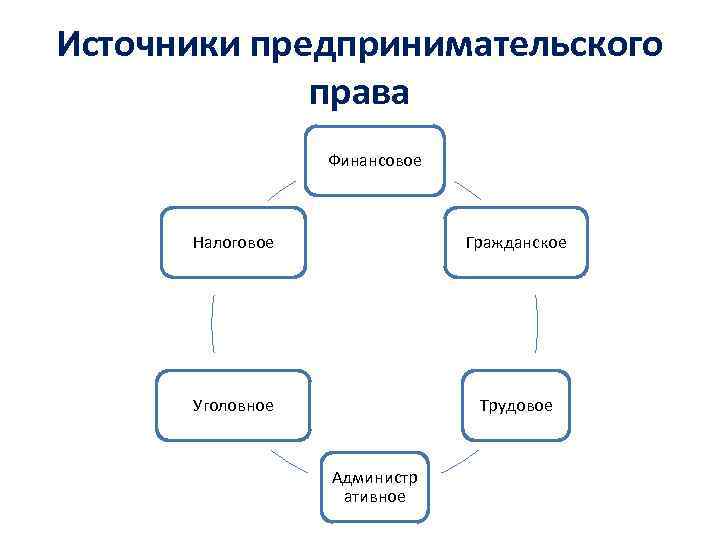 Источники предпринимательского права

Финансовое

Гражданское

Трудовое

Администр ативное

Уголовное

Налоговое